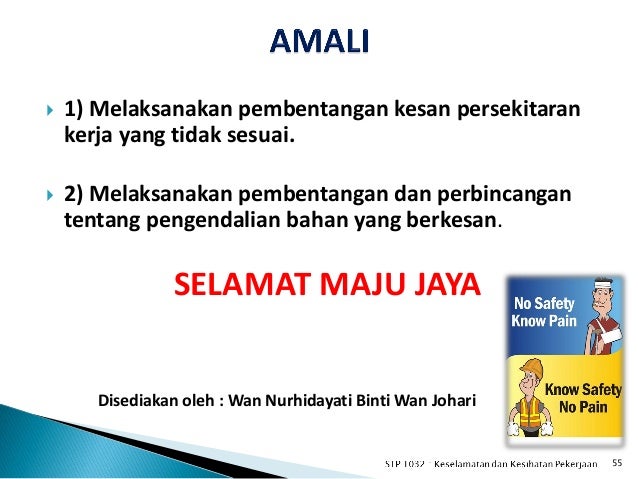 AMALI

1) Melaksanakan pembentangan kesan persekitaran kerja yang tidak sesuai.

2) Melaksanakan pembentangan dan perbincangan tentang pengendalian bahan yang berkesan.

SELAMAT MAJU JAYA

No Safety Know Pain

Know Safety No Pain

Disediakan oleh : Wan Nurhidayati Binti Wan Johari

STP 1032 - Keselamatan dan Kesihatan Pekerjaan 55